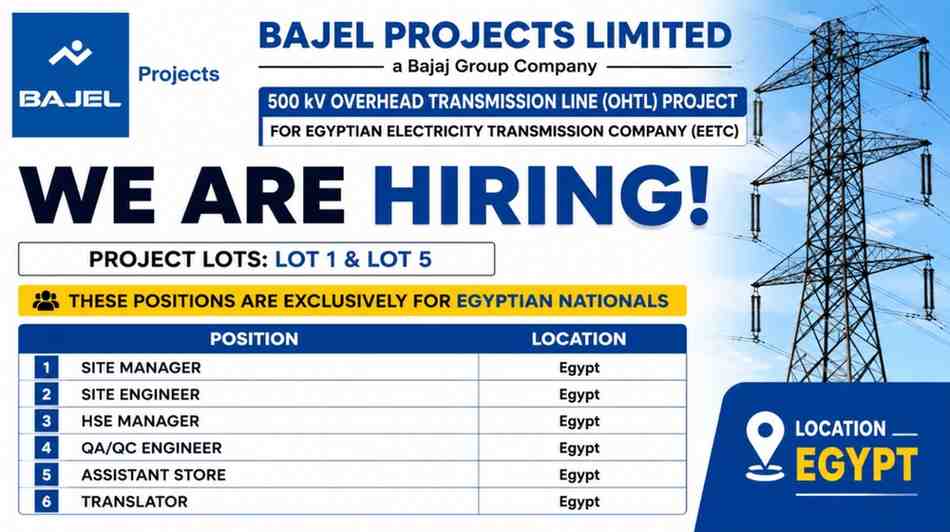 BAJEL Projects

BAJEL PROJECTS LIMITED
a Bajaj Group Company

500 kV OVERHEAD TRANSMISSION LINE (OHTL) PROJECT
FOR EGYPTIAN ELECTRICITY TRANSMISSION COMPANY (EETC)

WE ARE HIRING!

PROJECT LOTS: LOT 1 & LOT 5

THESE POSITIONS ARE EXCLUSIVELY FOR EGYPTIAN NATIONALS

| | POSITION | LOCATION |
|---|---|---|
| 1 | SITE MANAGER | Egypt |
| 2 | SITE ENGINEER | Egypt |
| 3 | HSE MANAGER | Egypt |
| 4 | QA/QC ENGINEER | Egypt |
| 5 | ASSISTANT STORE | Egypt |
| 6 | TRANSLATOR | Egypt |

LOCATION
EGYPT